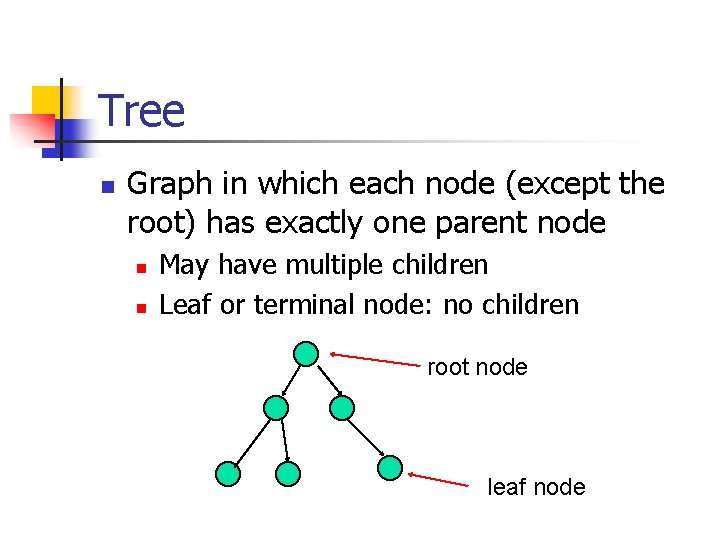 Tree

Graph in which each node (except the root) has exactly one parent node

May have multiple children

Leaf or terminal node: no children

root node

leaf node